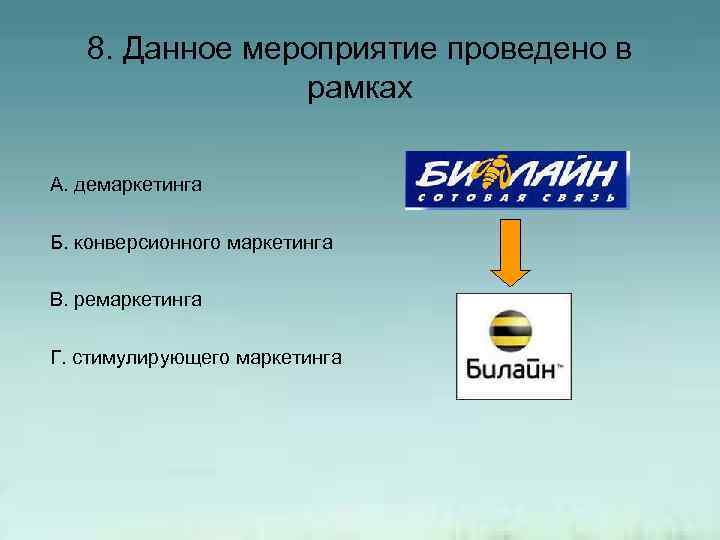 8. Данное мероприятие проведено в рамках

А. демаркетинга

Б. конверсионного маркетинга

В. ремаркетинга

Г. стимулирующего маркетинга

БИЛАЙН
СОТОВАЯ СВЯЗЬ

Билайн™